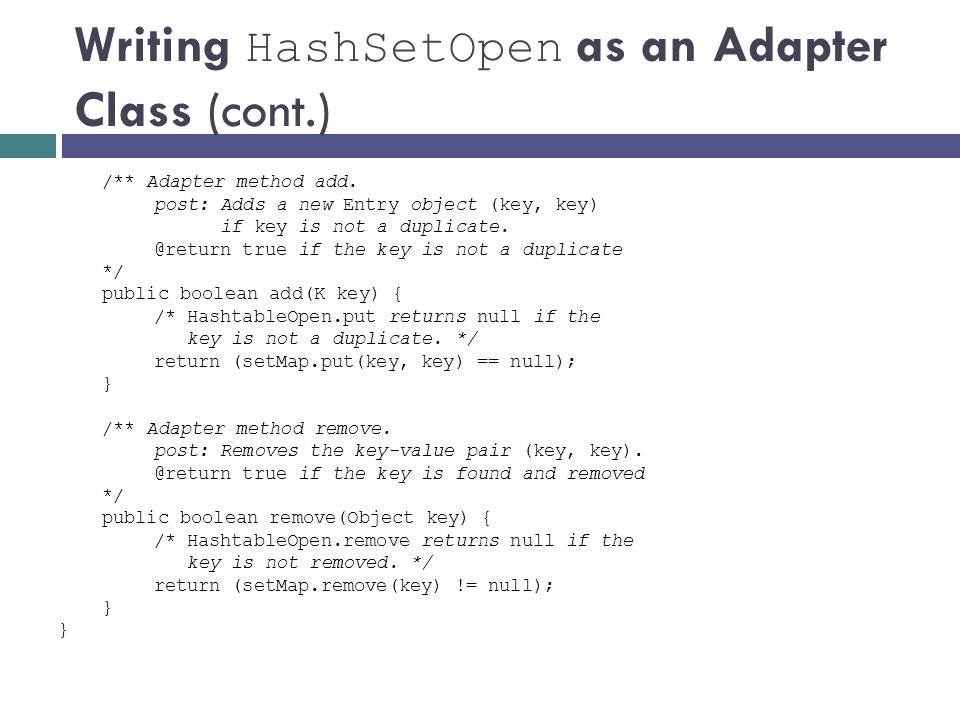 Writing HashSetOpen as an Adapter Class (cont.)

/** Adapter method add.
post: Adds a new Entry object (key, key)
if key is not a duplicate.
@return true if the key is not a duplicate
*/
public boolean add(K key) {
/* HashtableOpen.put returns null if the
key is not a duplicate. */
return (setMap.put(key, key) == null);
}

/** Adapter method remove.
post: Removes the key-value pair (key, key).
@return true if the key is found and removed
*/
public boolean remove(Object key) {
/* HashtableOpen.remove returns null if the
key is not removed. */
return (setMap.remove(key) != null);
}
}